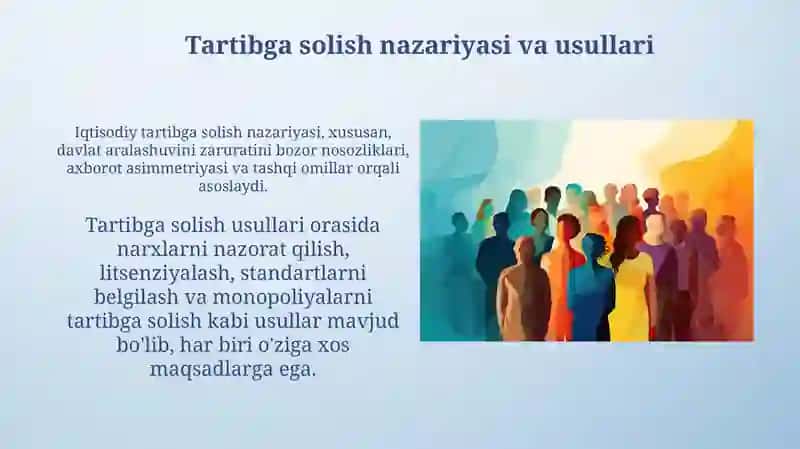 Tartibga solish nazariyasi va usullari

Iqtisodiy tartibga solish nazariyasi, xususan, davlat aralashuvini zaruratini bozor nosozliklari, axborot asimmetriyasi va tashqi omillar orqali asoslaydi.

Tartibga solish usullari orasida narxlarni nazorat qilish, litsenziyalash, standartlarni belgilash va monopoliyalarni tartibga solish kabi usullar mavjud bo'lib, har biri o'ziga xos maqsadlarga ega.